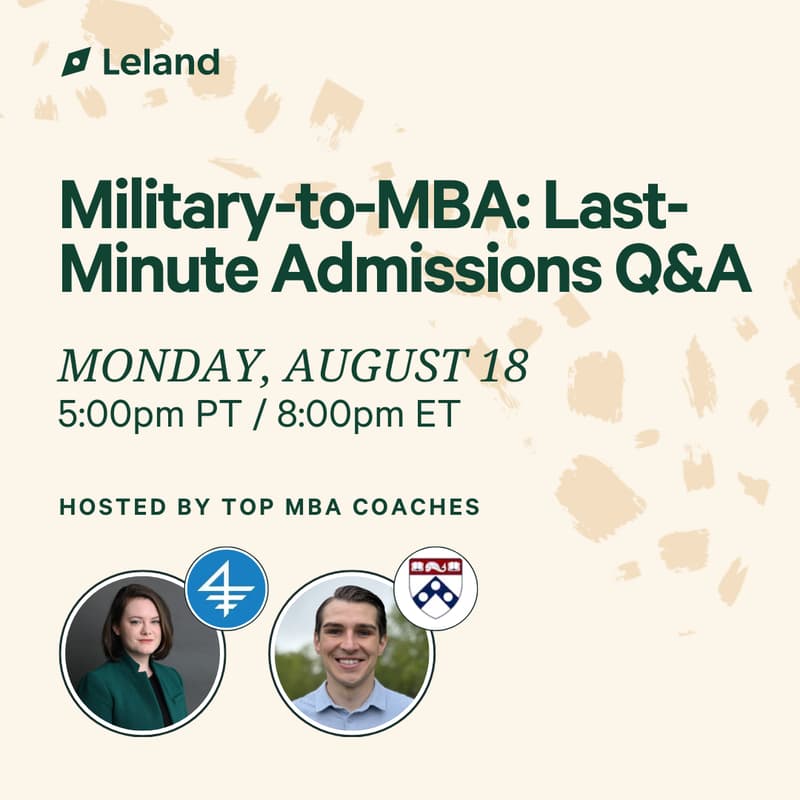 Leland

Military-to-MBA: Last-Minute Admissions Q&A

MONDAY, AUGUST 18
5:00pm PT / 8:00pm ET

HOSTED BY TOP MBA COACHES